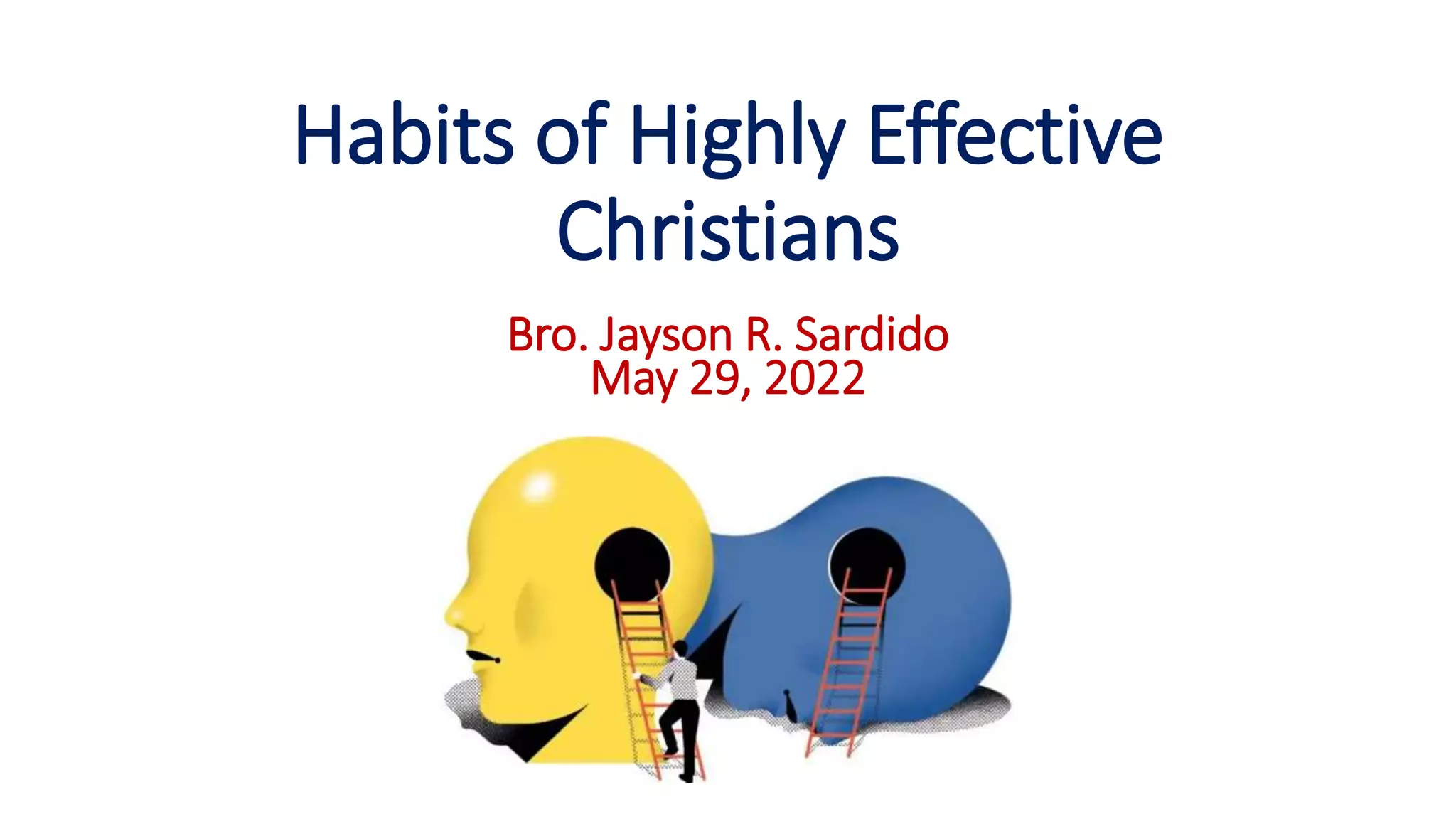 Habits of Highly Effective Christians

Bro. Jayson R. Sardido
May 29, 2022